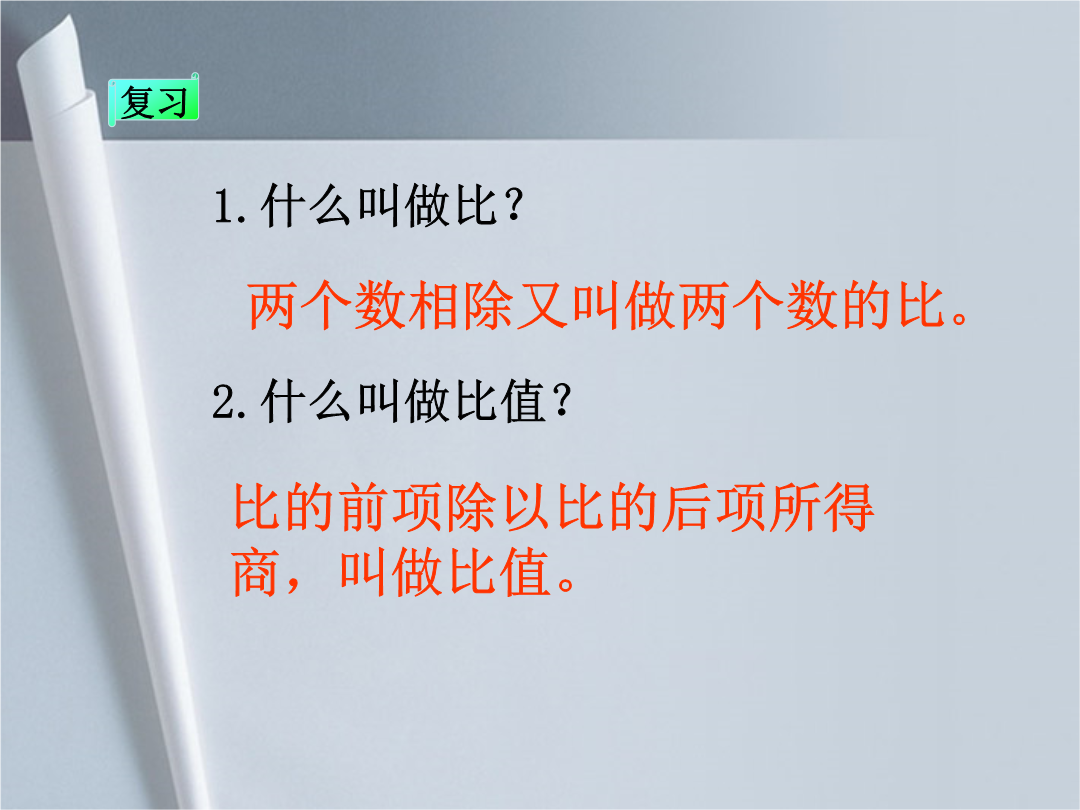 复习

1.什么叫做比？

两个数相除又叫做两个数的比。

2.什么叫做比值？

比的前项除以比的后项所得商，叫做比值。